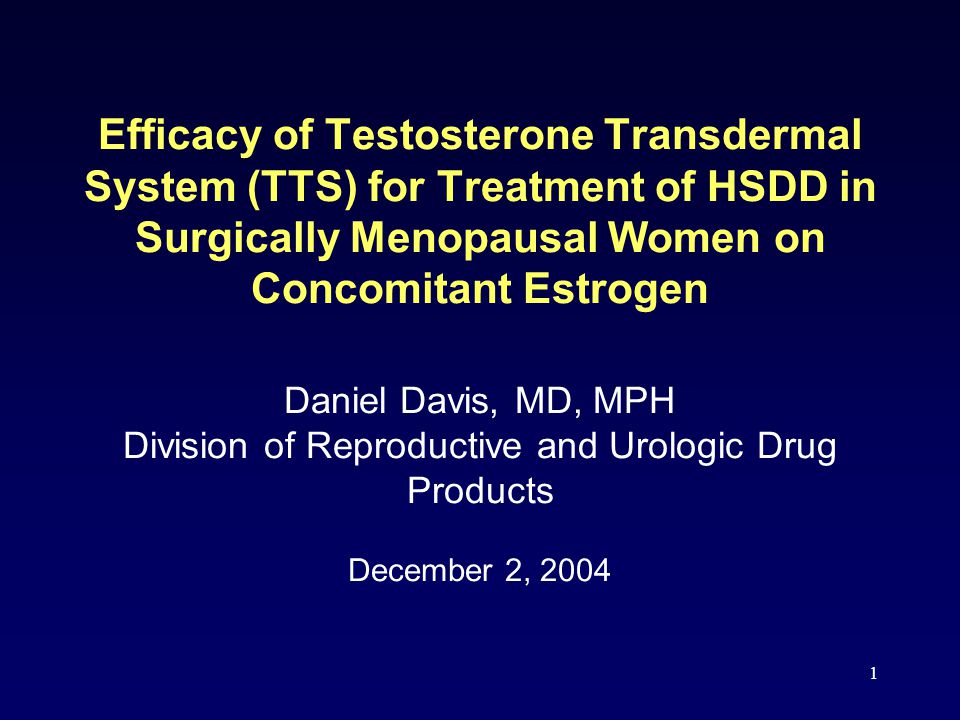 Efficacy of Testosterone Transdermal System (TTS) for Treatment of HSDD in Surgically Menopausal Women on Concomitant Estrogen

Daniel Davis, MD, MPH
Division of Reproductive and Urologic Drug Products

December 2, 2004

1